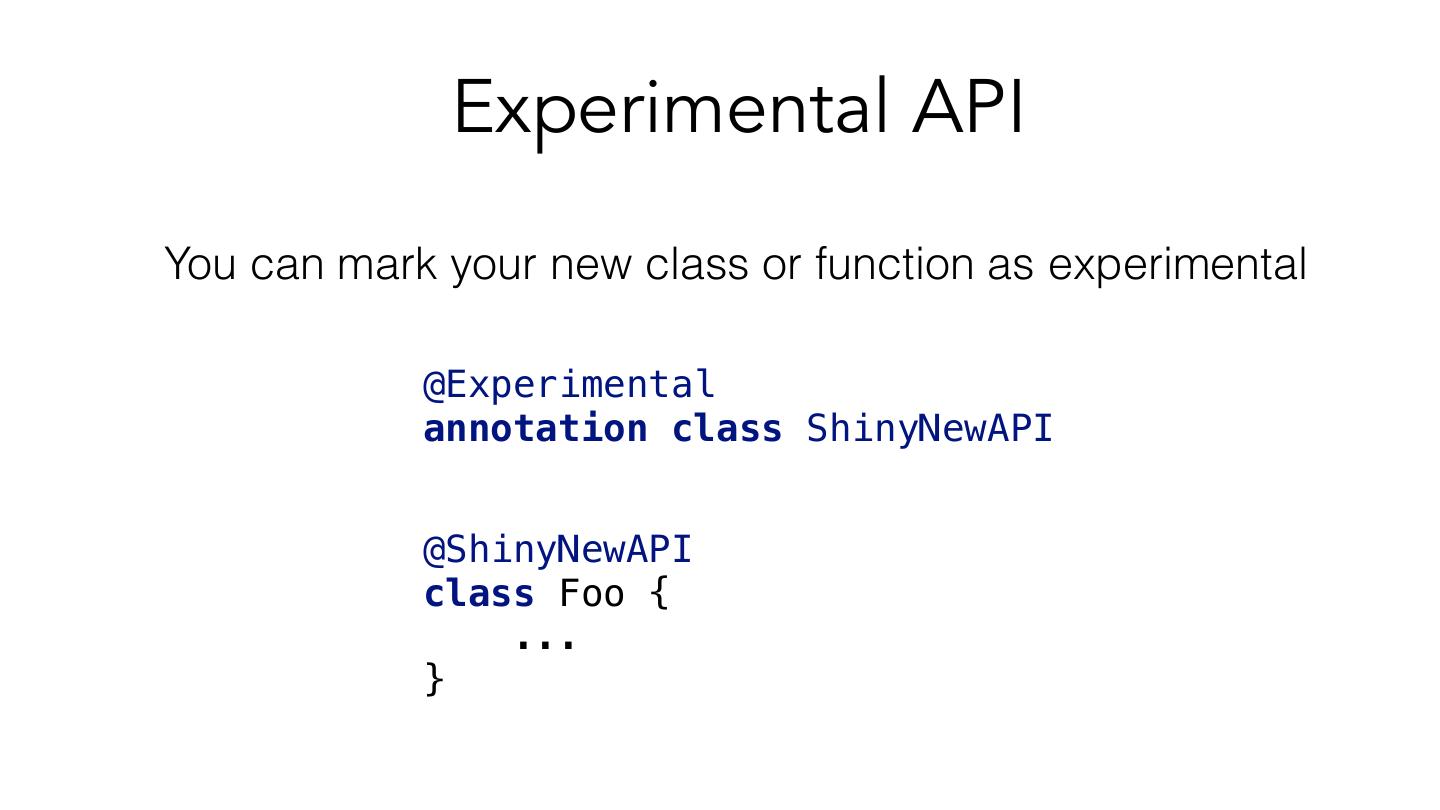 Experimental API

You can mark your new class or function as experimental

@Experimental
annotation class ShinyNewAPI

@ShinyNewAPI
class Foo {
    ...
}